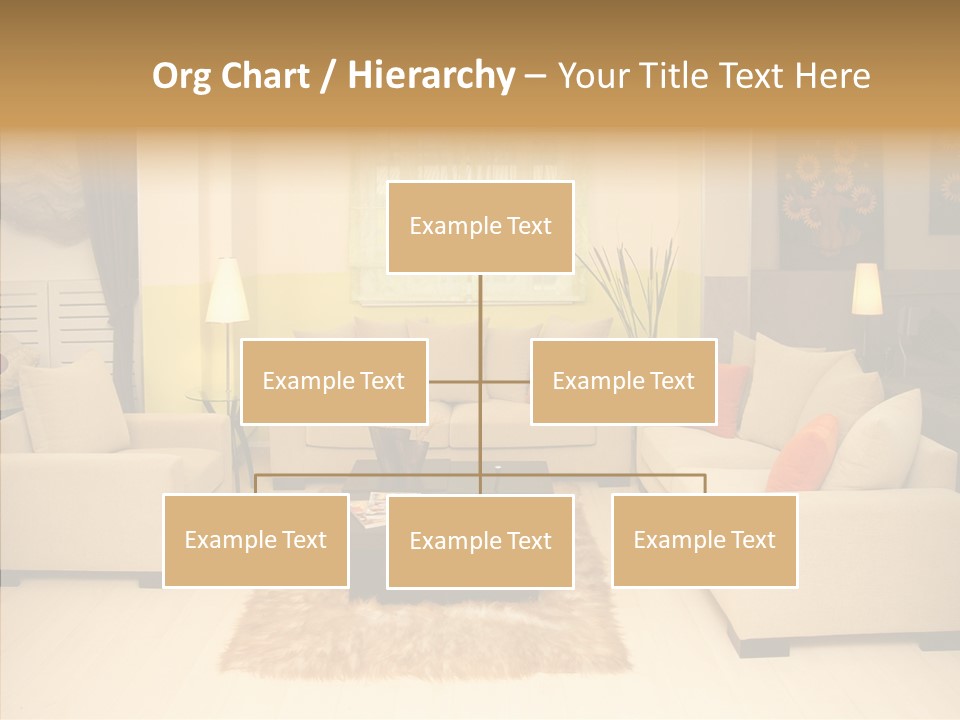 Org Chart / Hierarchy – Your Title Text Here

Example Text

Example Text

Example Text

Example Text

Example Text

Example Text